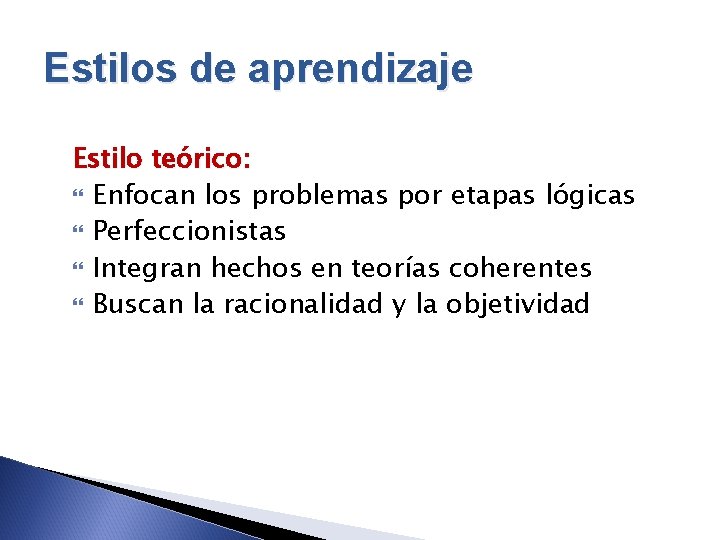 Estilos de aprendizaje

Estilo teórico:

- Enfocan los problemas por etapas lógicas
- Perfeccionistas
- Integran hechos en teorías coherentes
- Buscan la racionalidad y la objetividad